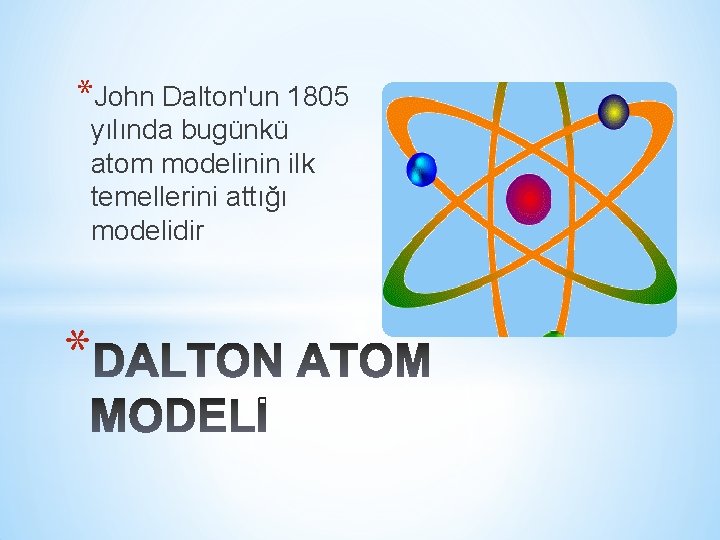 *John Dalton'un 1805 yılında bugünkü atom modelinin ilk temellerini attığı modelidir

*DALTON ATOM MODELİ